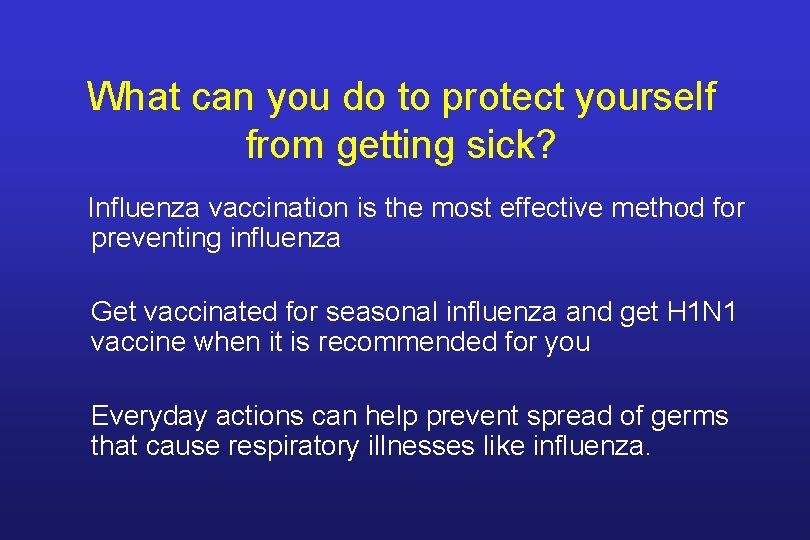 What can you do to protect yourself from getting sick?

Influenza vaccination is the most effective method for preventing influenza

Get vaccinated for seasonal influenza and get H1N1 vaccine when it is recommended for you

Everyday actions can help prevent spread of germs that cause respiratory illnesses like influenza.